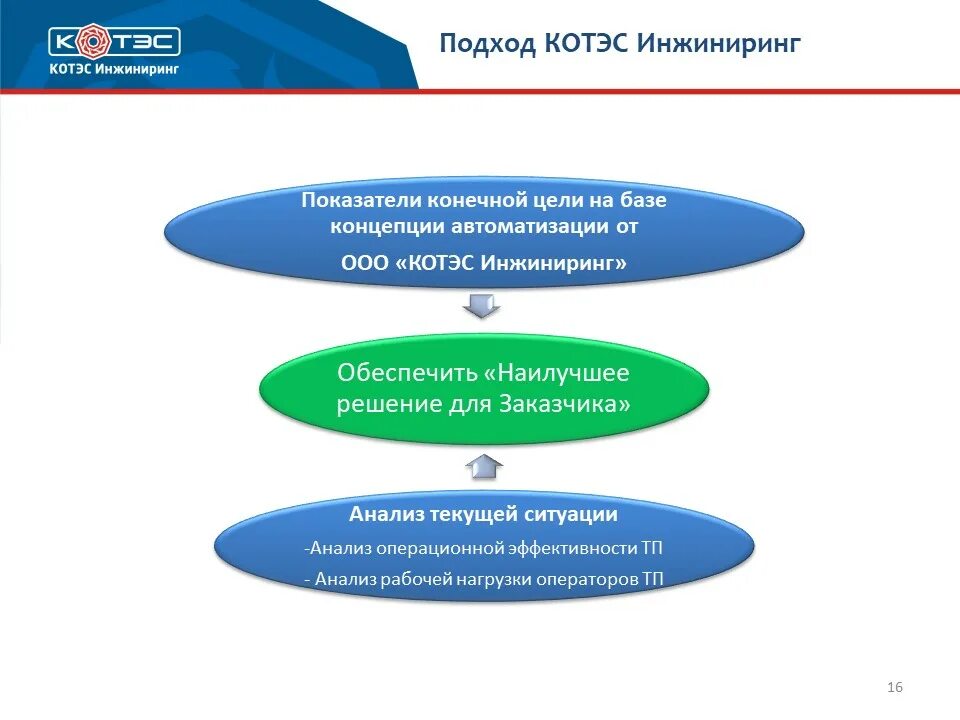 КОТЭС
КОТЭС Инжиниринг

Подход КОТЭС Инжиниринг

Показатели конечной цели на базе концепции автоматизации от

ООО «КОТЭС Инжиниринг»

Обеспечить «Наилучшее решение для Заказчика»

Анализ текущей ситуации

-Анализ операционной эффективности ТП

- Анализ рабочей нагрузки операторов ТП

16